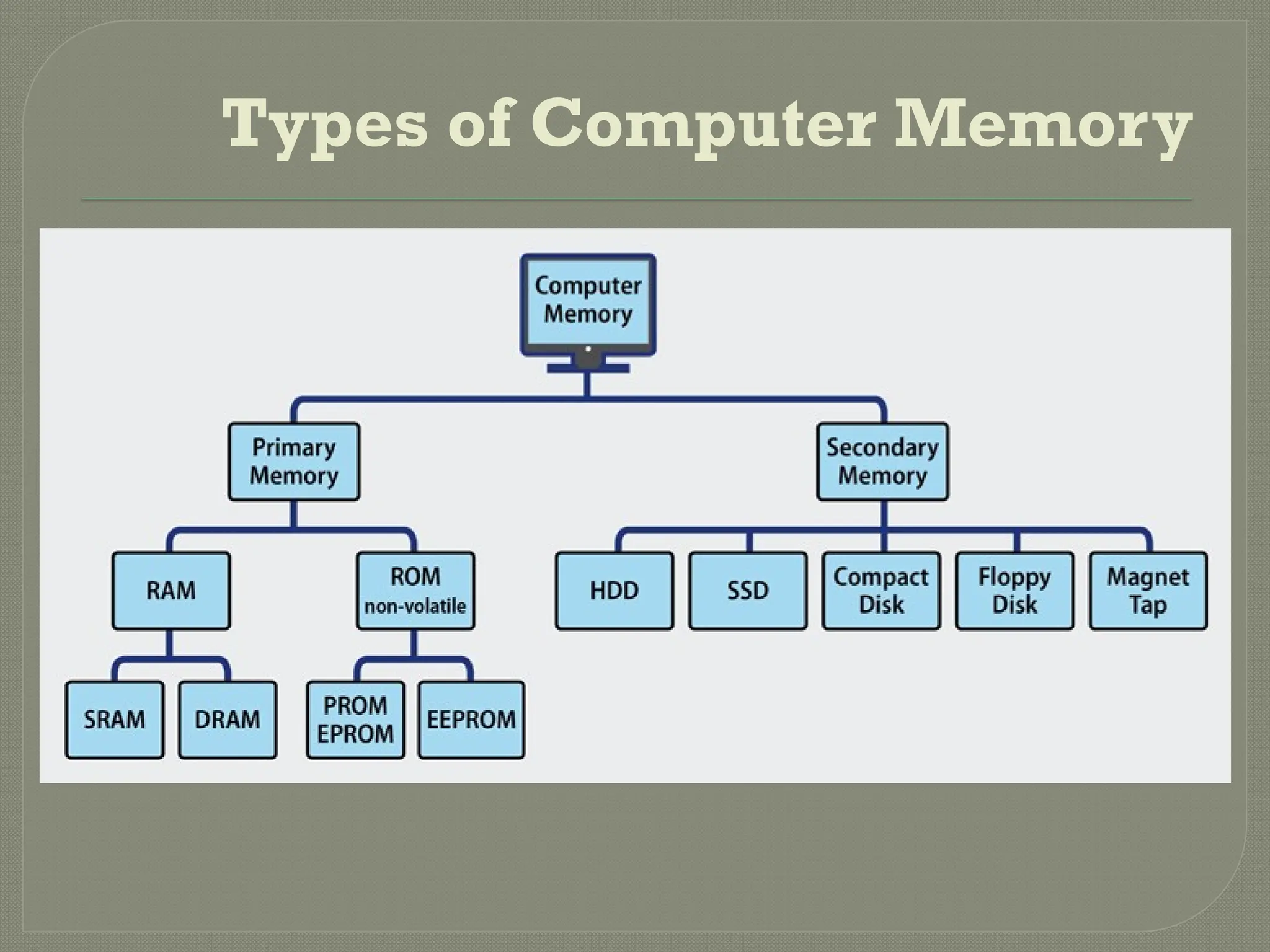 Types of Computer Memory

Computer Memory

Primary Memory

Secondary Memory

RAM

ROM non-volatile

HDD

SSD

Compact Disk

Floppy Disk

Magnet Tap

SRAM

DRAM

PROM EPROM

EEPROM